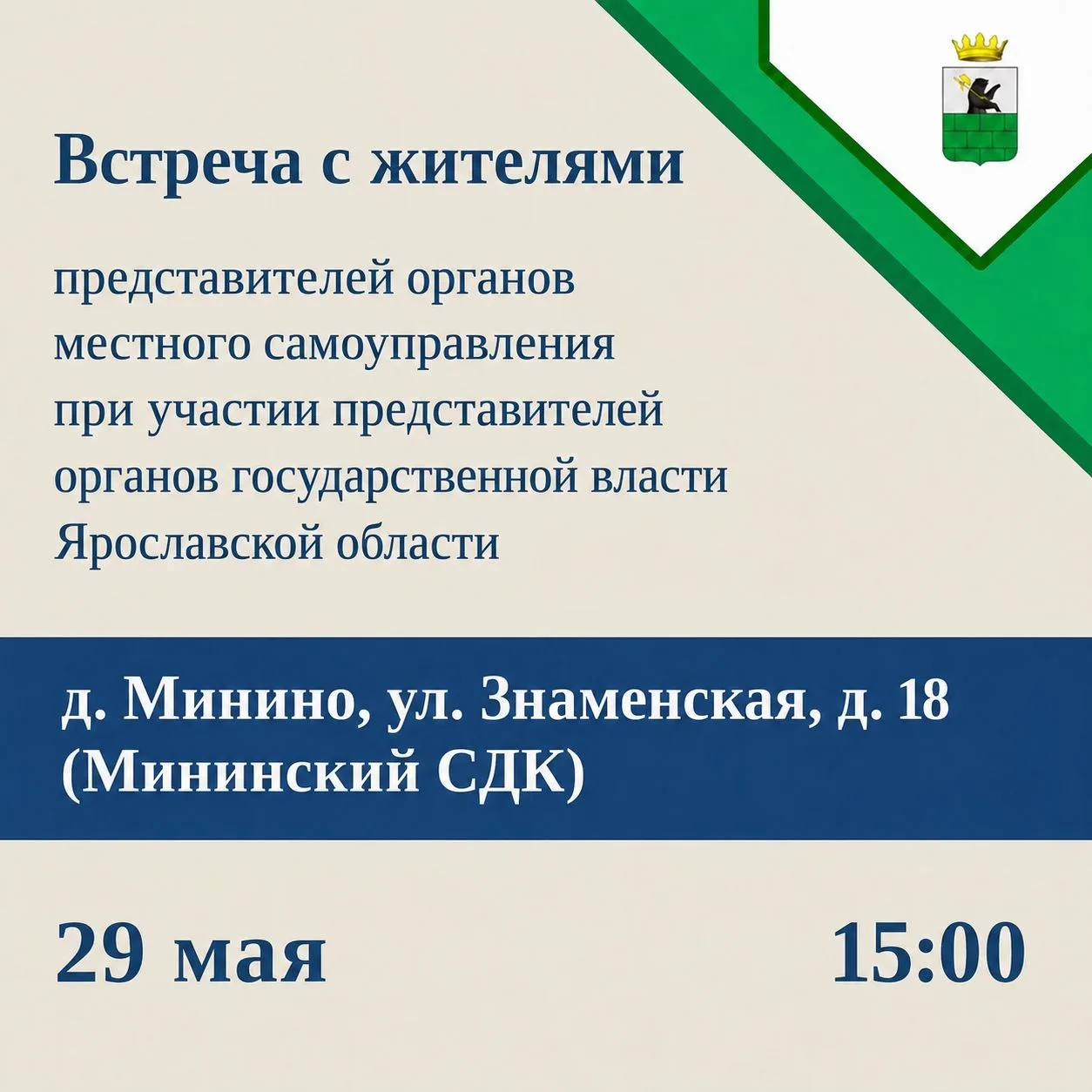 Встреча с жителями

представителей органов местного самоуправления при участии представителей органов государственной власти Ярославской области

д. Минино, ул. Знаменская, д. 18 (Мининский СДК)

29 мая

15:00